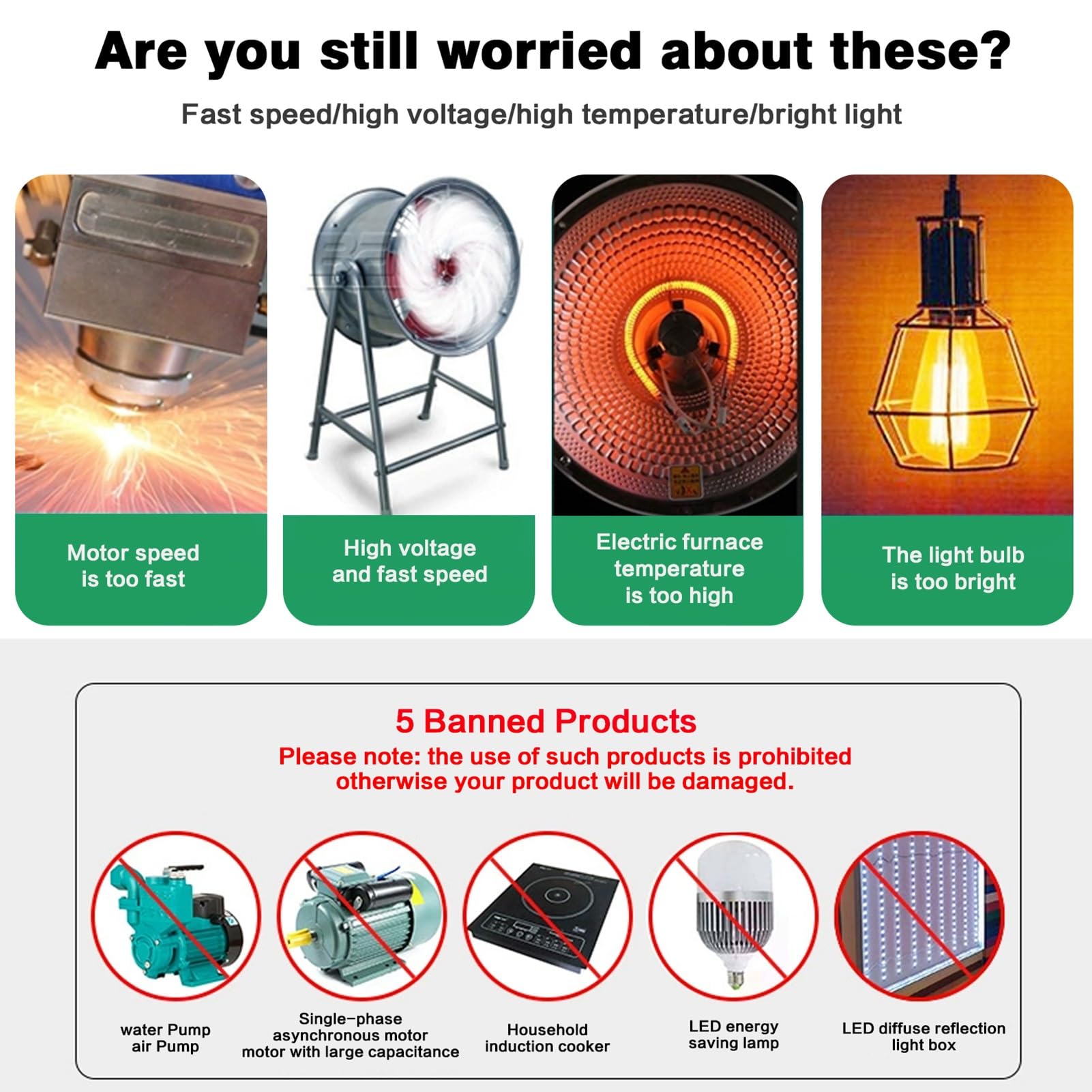 Are you still worried about these?

Fast speed/high voltage/high temperature/bright light

Motor speed is too fast

High voltage and fast speed

Electric furnace temperature is too high

The light bulb is too bright

5 Banned Products

Please note: the use of such products is prohibited otherwise your product will be damaged.

water Pump
air Pump

Single-phase
asynchronous motor
motor with large capacitance

Household
induction cooker

LED energy
saving lamp

LED diffuse reflection
light box